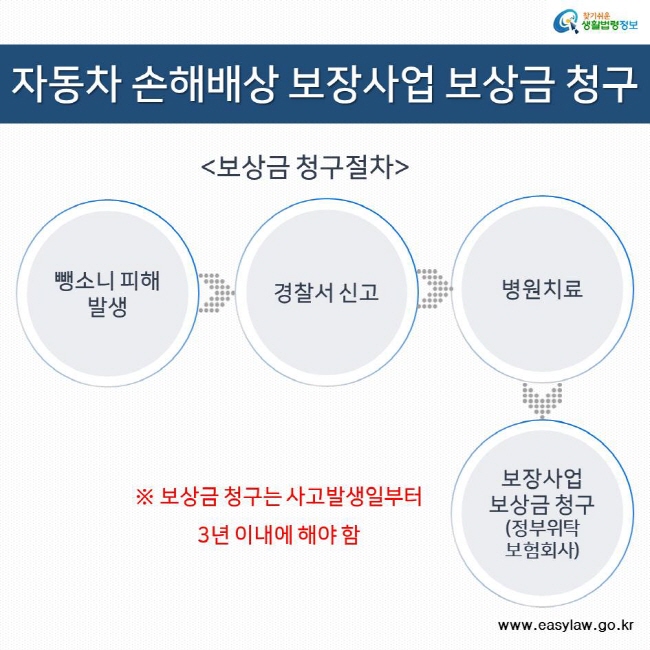 찾기쉬운 생활법령정보

자동차 손해배상 보장사업 보상금 청구

<보상금 청구절차>

뺑소니 피해 발생

경찰서 신고

병원치료

보장사업 보상금 청구 (정부위탁 보험회사)

※ 보상금 청구는 사고발생일부터 3년 이내에 해야 함

www.easylaw.go.kr